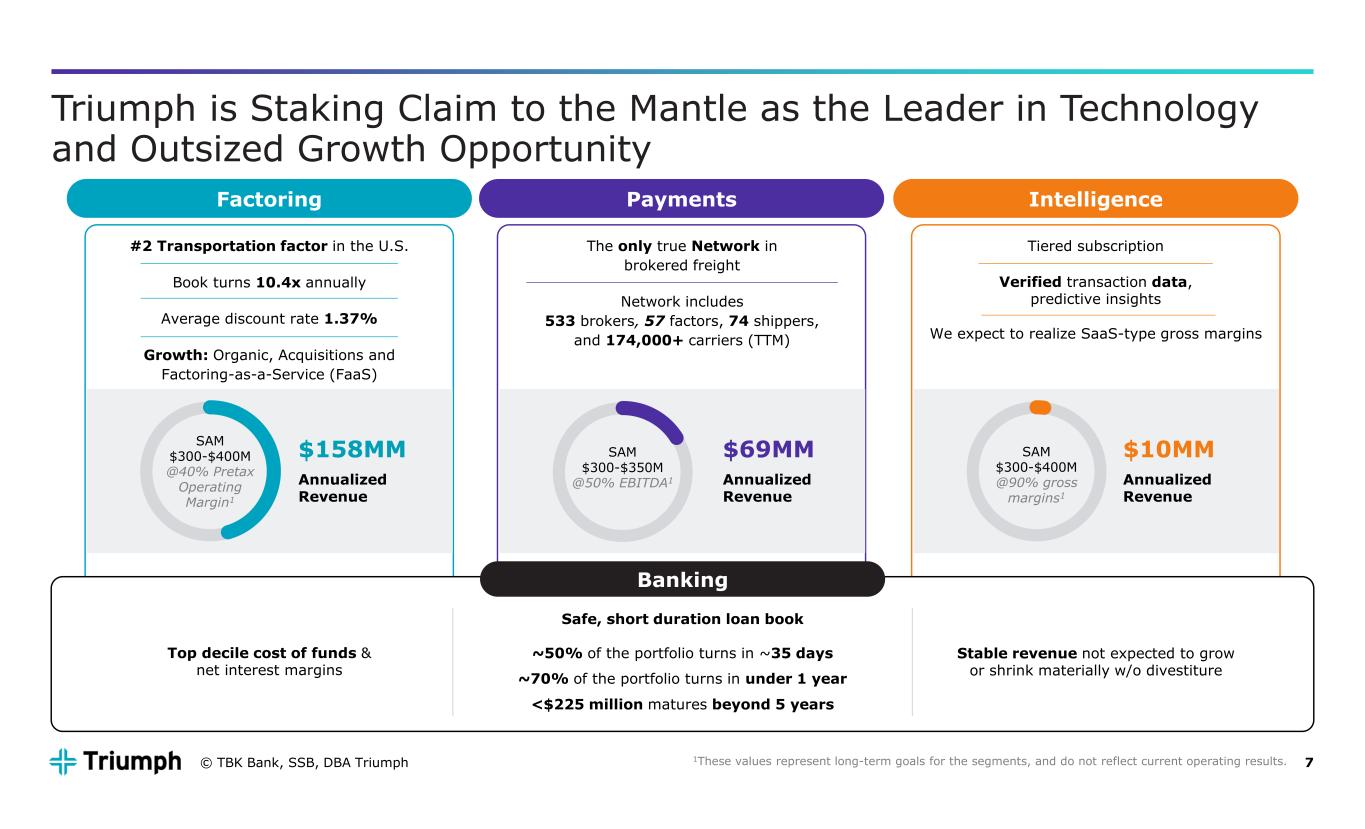 Triumph is Staking Claim to the Mantle as the Leader in Technology and Outsized Growth Opportunity

Factoring

#2 Transportation factor in the U.S.

Book turns 10.4x annually

Average discount rate 1.37%

Growth: Organic, Acquisitions and Factoring-as-a-Service (FaaS)

SAM $300-$400M @40% Pretax Operating Margin$^1$

$158MM Annualized Revenue

Payments

The only true Network in brokered freight

Network includes 533 brokers, 57 factors, 74 shippers, and 174,000+ carriers (TTM)

SAM $300-$350M @50% EBITDA$^1$

$69MM Annualized Revenue

Intelligence

Tiered subscription

Verified transaction data, predictive insights

We expect to realize SaaS-type gross margins

SAM $300-$400M @90% gross margins$^1$

$10MM Annualized Revenue

Banking

Top decile cost of funds & net interest margins

Safe, short duration loan book

~50% of the portfolio turns in ~35 days

~70% of the portfolio turns in under 1 year

<$225 million matures beyond 5 years

Stable revenue not expected to grow or shrink materially w/o divestiture

Triumph © TBK Bank, SSB, DBA Triumph

$^1$These values represent long-term goals for the segments, and do not reflect current operating results. 7